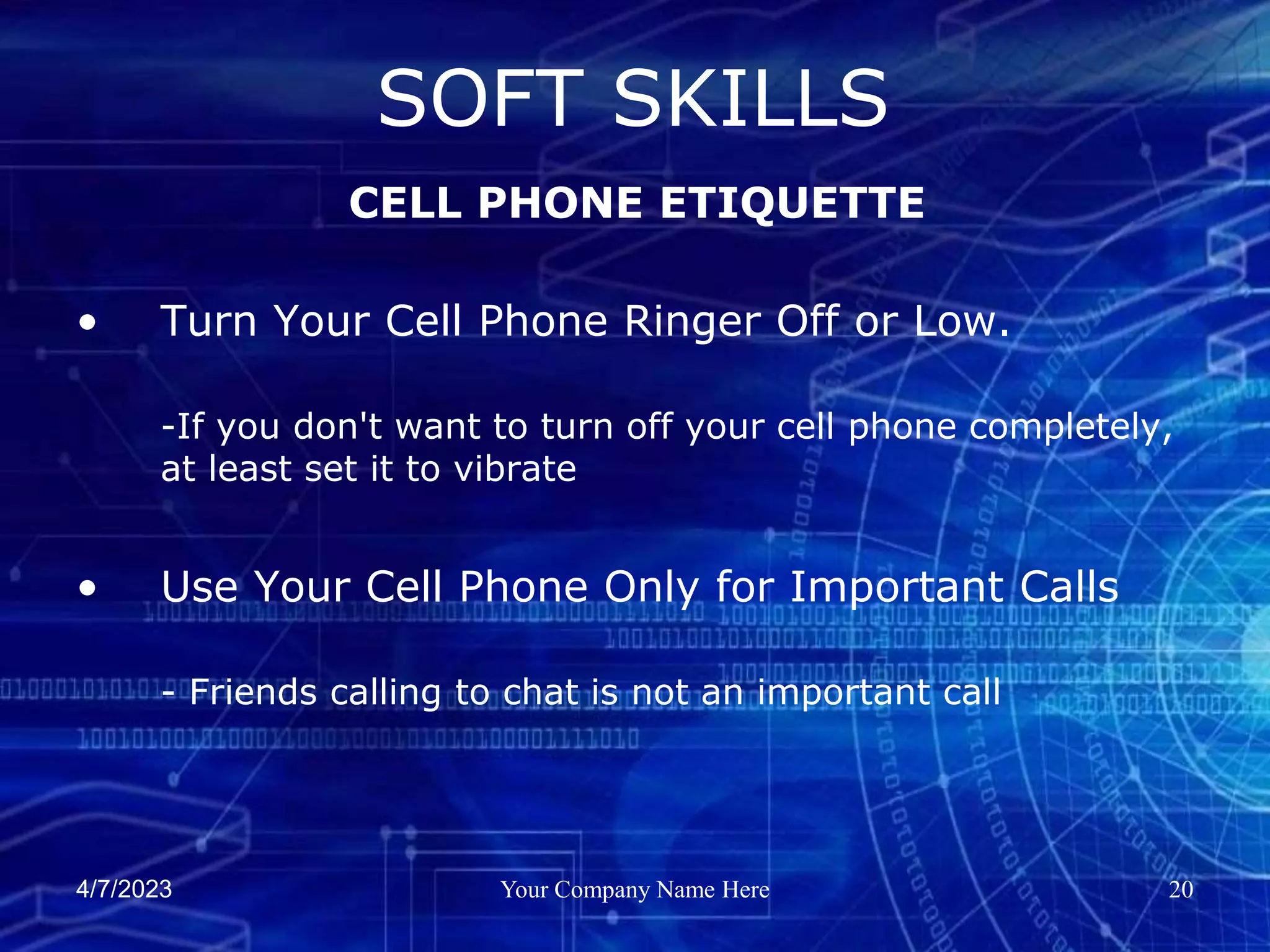 SOFT SKILLS

CELL PHONE ETIQUETTE

• Turn Your Cell Phone Ringer Off or Low.

-If you don't want to turn off your cell phone completely, at least set it to vibrate

• Use Your Cell Phone Only for Important Calls

- Friends calling to chat is not an important call

4/7/2023 Your Company Name Here 20